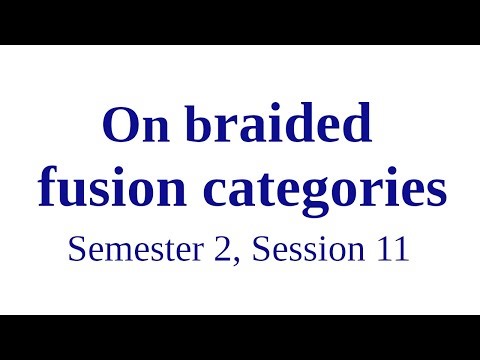 On braided fusion categories

Semester 2, Session 11